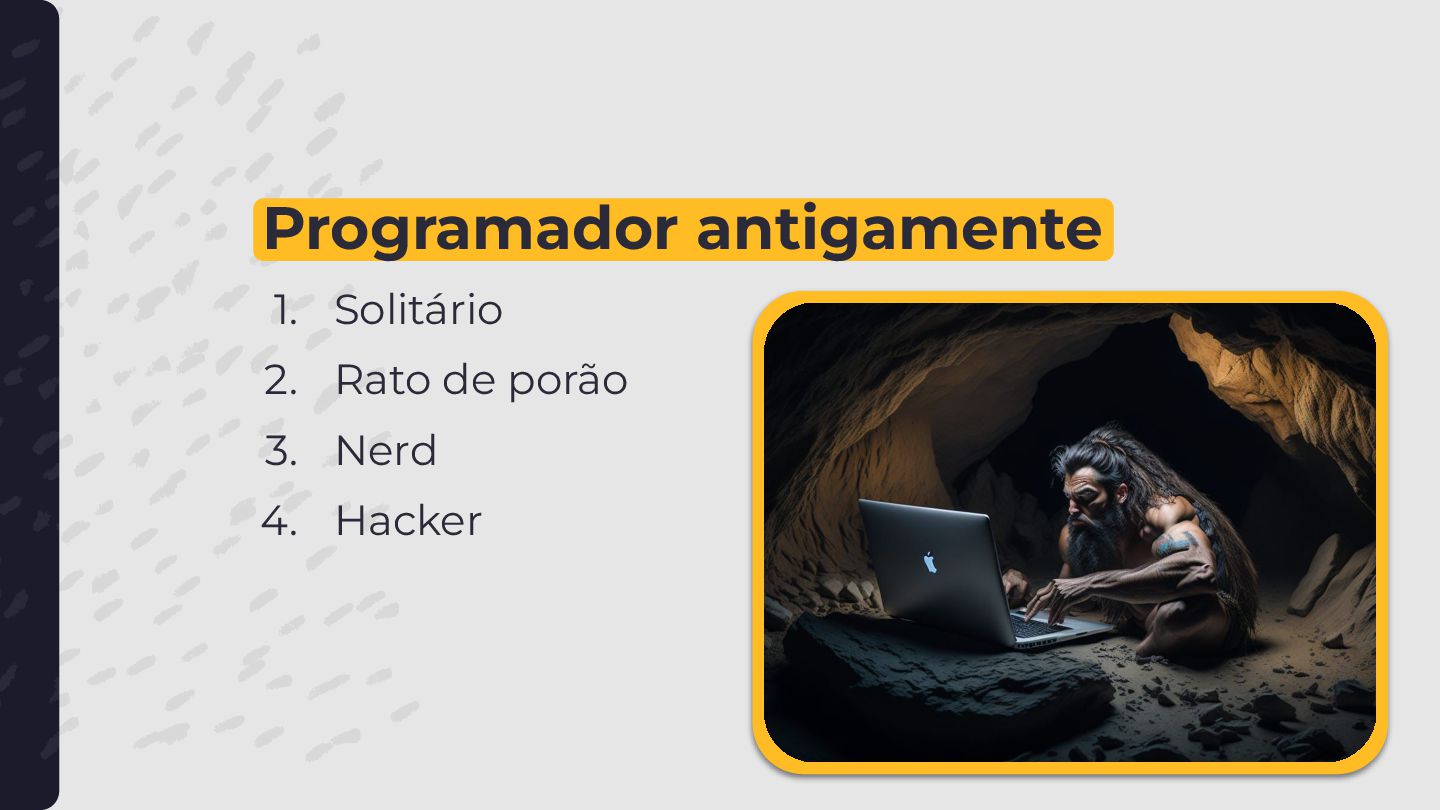 Programador antigamente

1. Solitário
2. Rato de porão
3. Nerd
4. Hacker